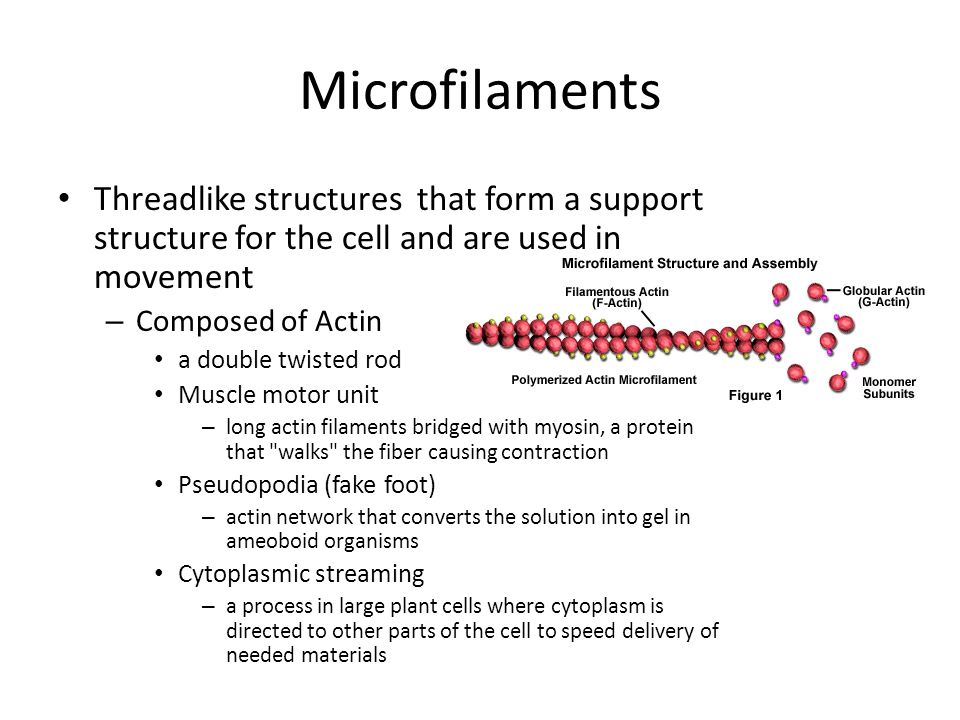 Microfilaments

• Threadlike structures that form a support structure for the cell and are used in movement
– Composed of Actin
• a double twisted rod
• Muscle motor unit
– long actin filaments bridged with myosin, a protein that "walks" the fiber causing contraction
• Pseudopodia (fake foot)
– actin network that converts the solution into gel in ameoboid organisms
• Cytoplasmic streaming
– a process in large plant cells where cytoplasm is directed to other parts of the cell to speed delivery of needed materials

Microfilament Structure and Assembly
Filamentous Actin (F-Actin)
Globular Actin (G-Actin)
Polymerized Actin Microfilament
Figure 1
Monomer Subunits